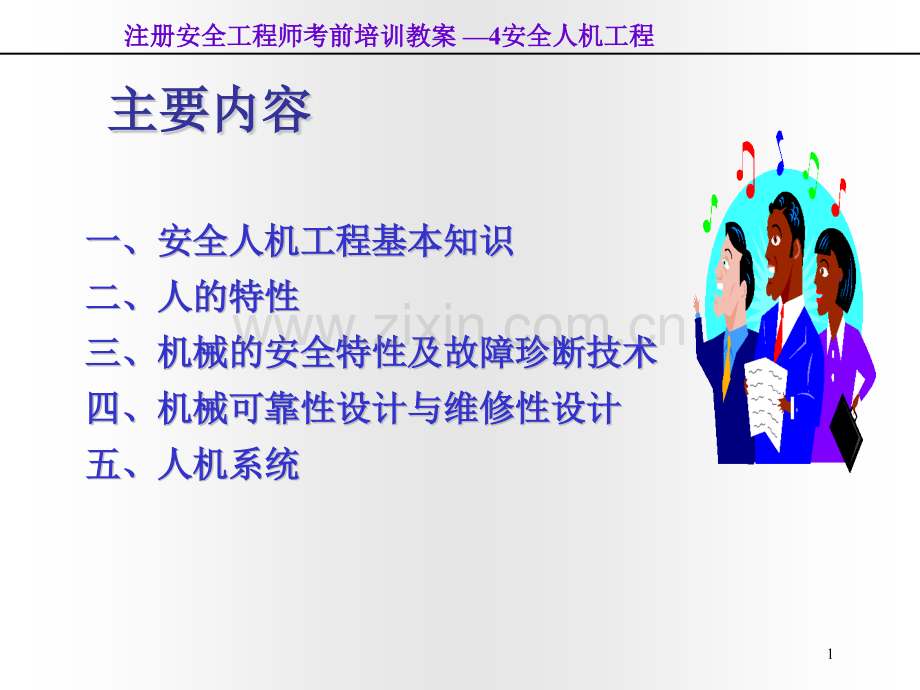 注册安全工程师考前培训教案 —4安全人机工程

主要内容

一、安全人机工程基本知识
二、人的特性
三、机械的安全特性及故障珍断技术
四、机械可靠性设计与维修性设计
五、人机系统

www.zixin.com.cn

1